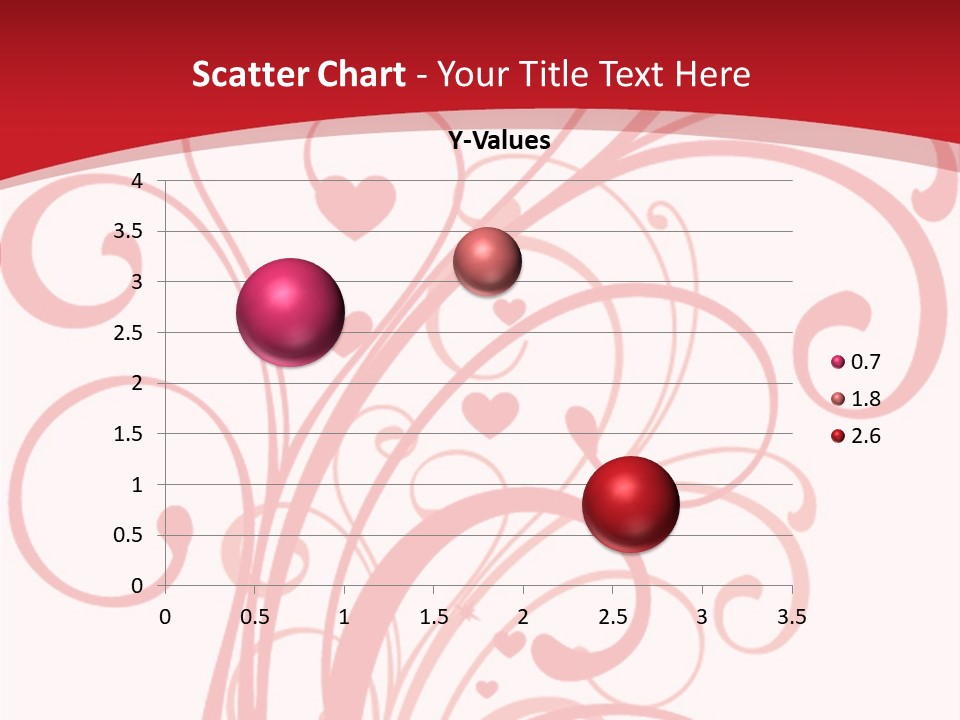 Scatter Chart - Your Title Text Here

Y-Values

4
3.5
3
2.5
2
1.5
1
0.5
0

0 0.5 1 1.5 2 2.5 3 3.5

0.7
1.8
2.6